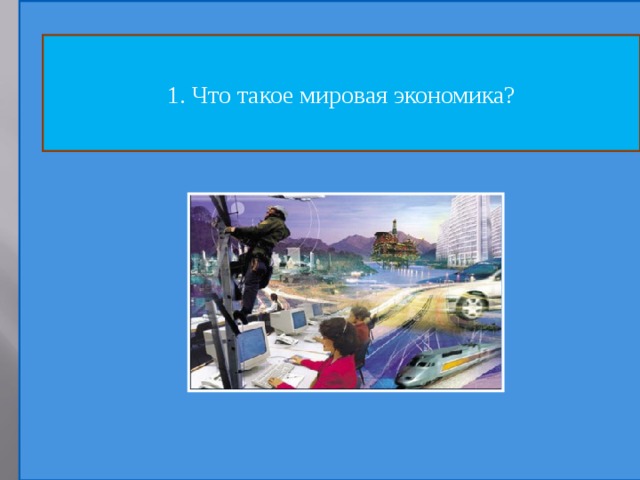 1. Что такое мировая экономика?